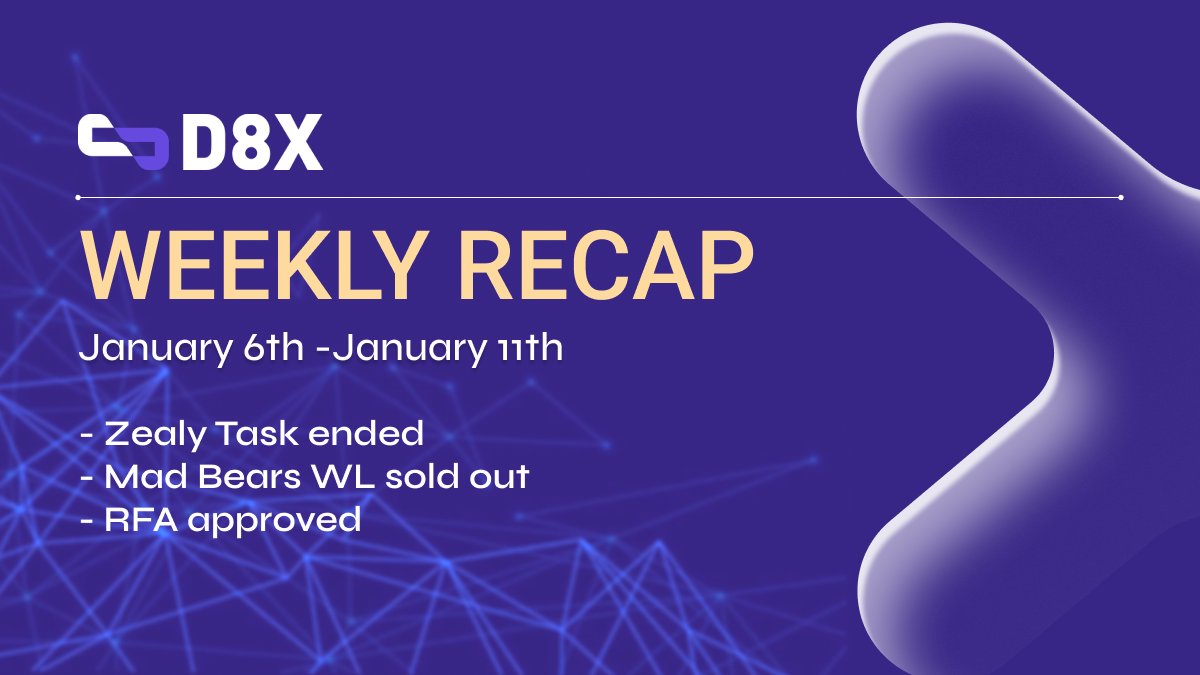 D8X

WEEKLY RECAP

January 6th -January 11th

- Zealy Task ended
- Mad Bears WL sold out
- RFA approved